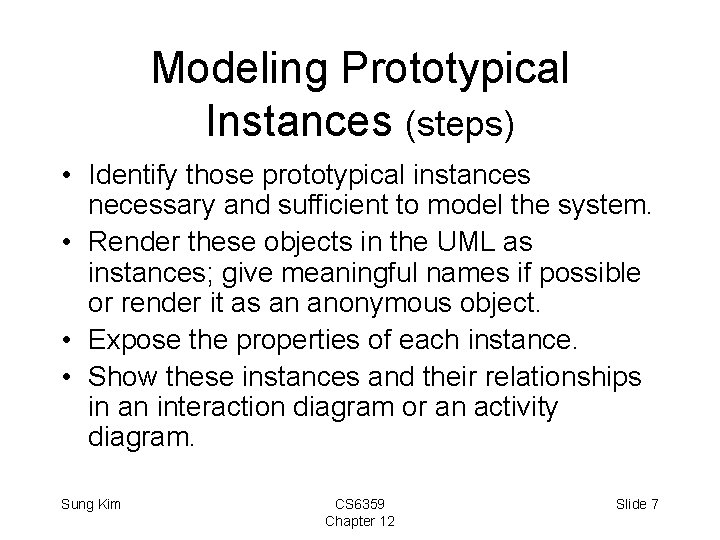 Modeling Prototypical Instances (steps)

• Identify those prototypical instances necessary and sufficient to model the system.
• Render these objects in the UML as instances; give meaningful names if possible or render it as an anonymous object.
• Expose the properties of each instance.
• Show these instances and their relationships in an interaction diagram or an activity diagram.

Sung Kim

CS6359
Chapter 12

Slide 7